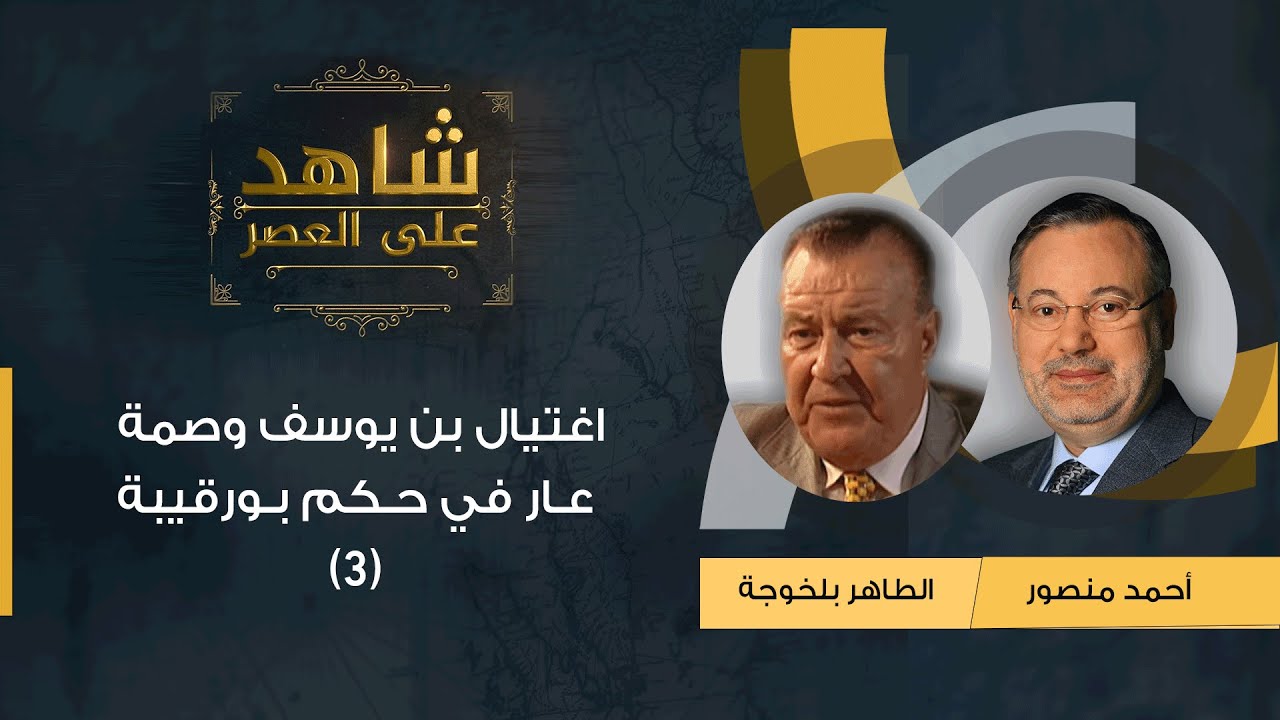 شاهد على العصر

اغتيال بن يوسف وصمة عار في حكم بورقيبة (3)

أحمد منصور

الطاهر بلخوجة